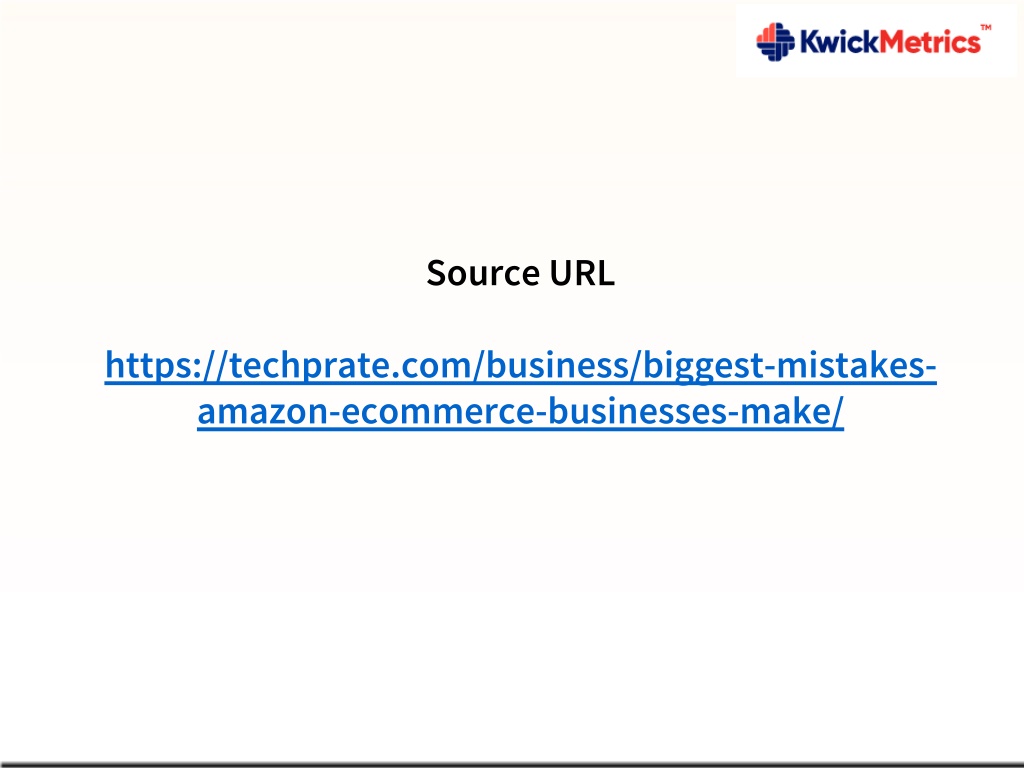 KwickMetrics™

Source URL

https://techprate.com/business/biggest-mistakes-amazon-ecommerce-businesses-make/